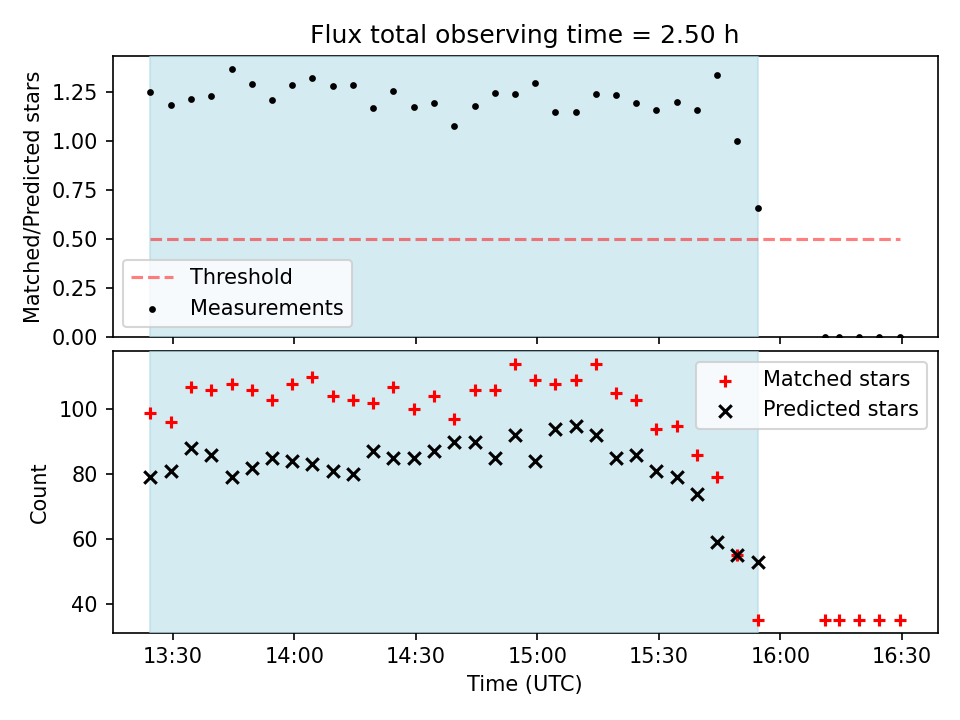 Flux total observing time = 2.50 h

Matched/Predicted stars

1.25
1.00
0.75
0.50
0.25
0.00

Threshold
Measurements

Count

100
80
60
40

Matched stars
Predicted stars

13:30
14:00
14:30
15:00
15:30
16:00
16:30

Time (UTC)